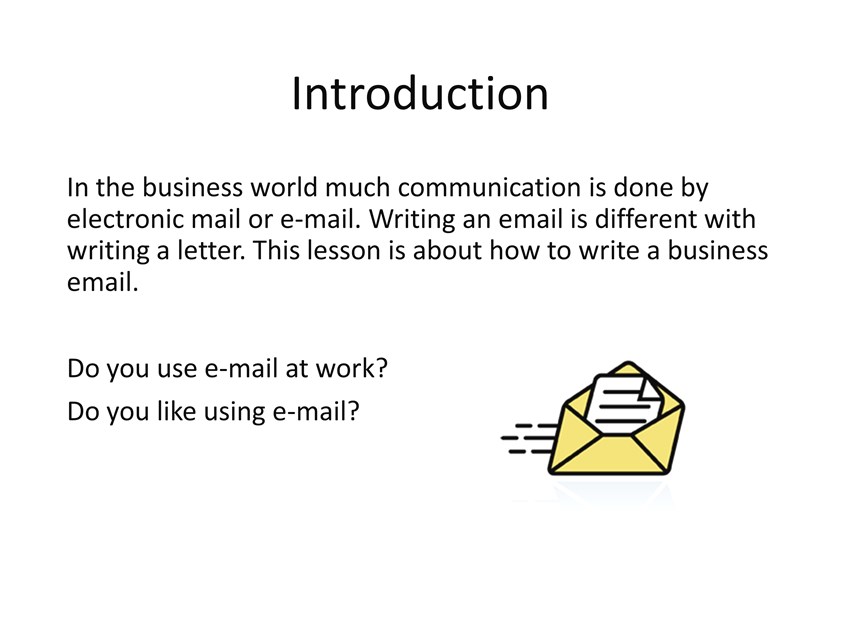 Introduction

In the business world much communication is done by electronic mail or e-mail. Writing an email is different with writing a letter. This lesson is about how to write a business email.

Do you use e-mail at work?

Do you like using e-mail?